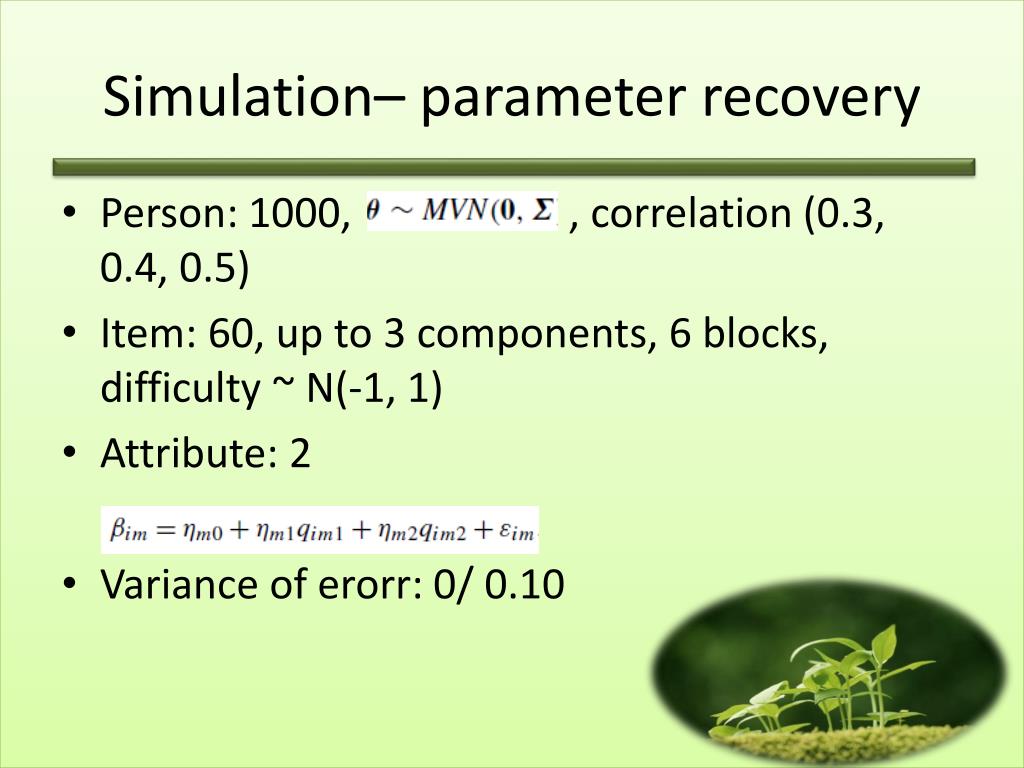 Simulation– parameter recovery

• Person: 1000, $\theta \sim MVN(\mathbf{0}, \boldsymbol{\Sigma}$ , correlation (0.3, 0.4, 0.5)

• Item: 60, up to 3 components, 6 blocks, difficulty ~ N(-1, 1)

• Attribute: 2

$\beta_{im} = \eta_{m0} + \eta_{m1}q_{im1} + \eta_{m2}q_{im2} + \varepsilon_{im}$

• Variance of erorr: 0/ 0.10